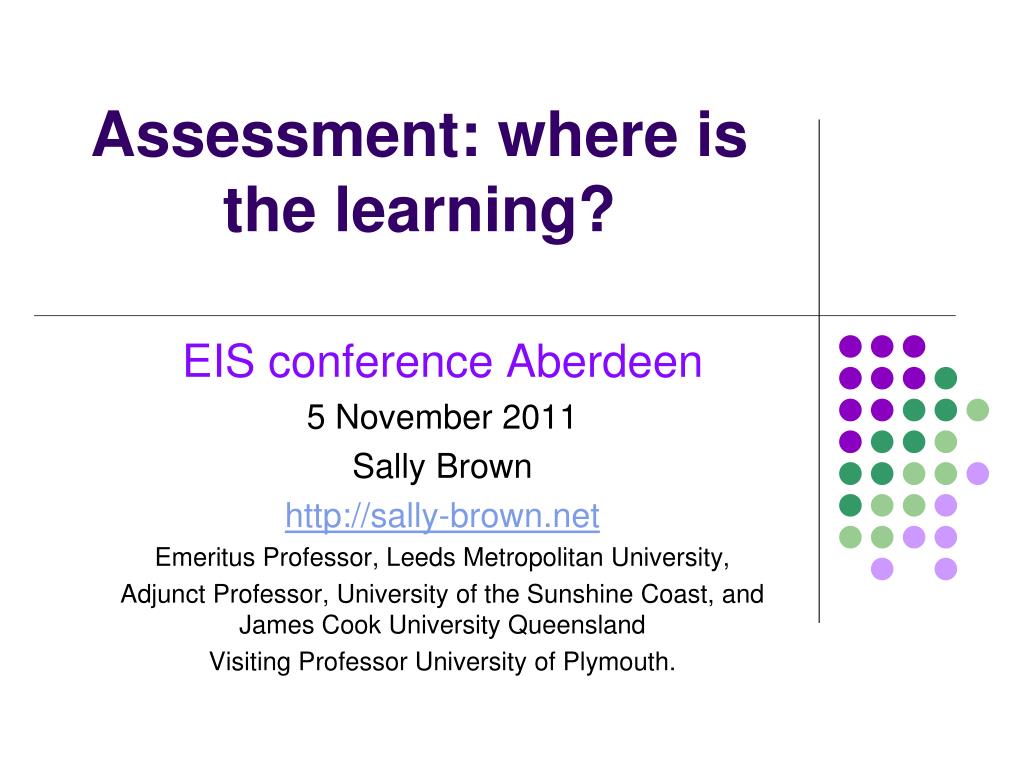 Assessment: where is the learning?

EIS conference Aberdeen

5 November 2011

Sally Brown

http://sally-brown.net

Emeritus Professor, Leeds Metropolitan University,

Adjunct Professor, University of the Sunshine Coast, and James Cook University Queensland

Visiting Professor University of Plymouth.